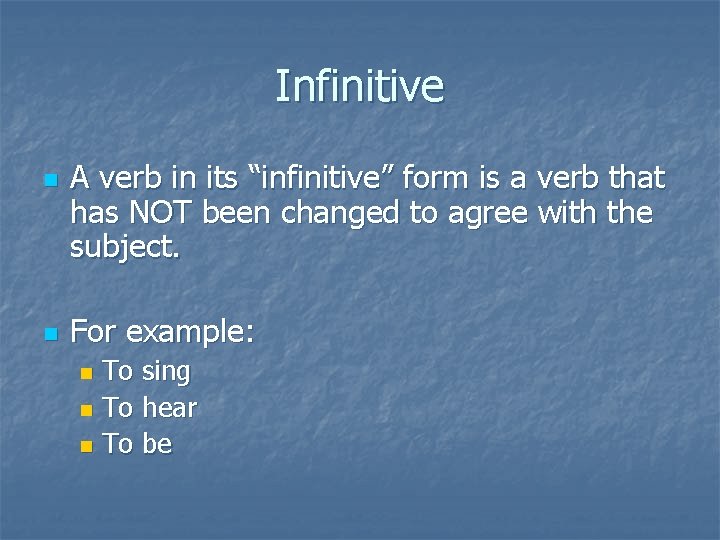 Infinitive

A verb in its “infinitive” form is a verb that has NOT been changed to agree with the subject.

For example:

To sing

To hear

To be